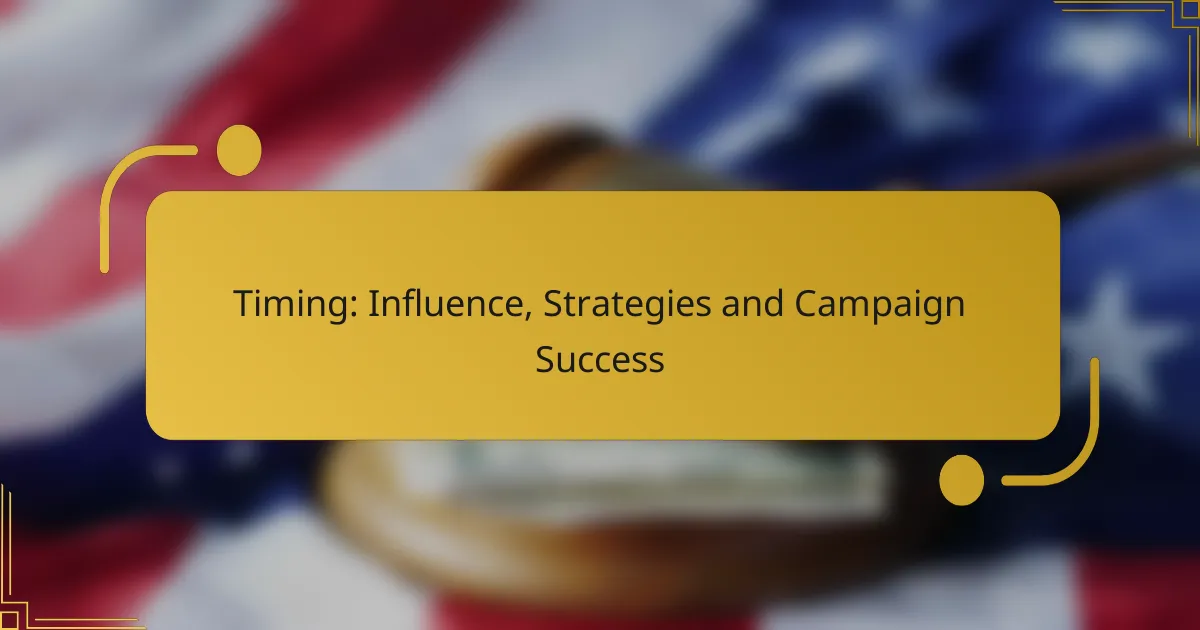 Timing: Influence, Strategies and Campaign Success